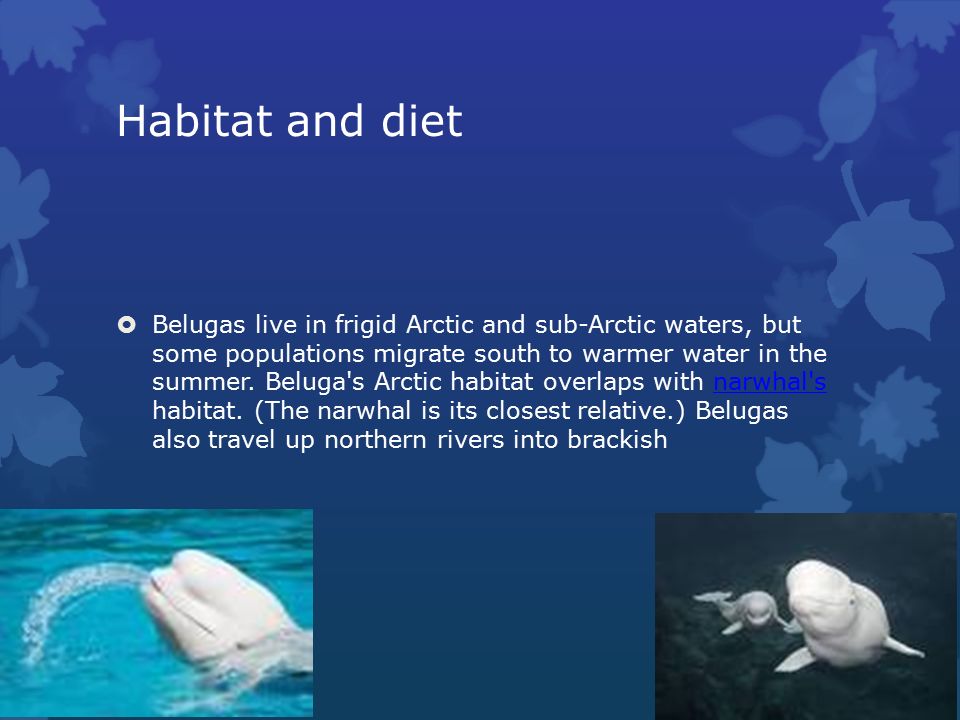 Habitat and diet

Belugas live in frigid Arctic and sub-Arctic waters, but some populations migrate south to warmer water in the summer. Beluga's Arctic habitat overlaps with narwhal's habitat. (The narwhal is its closest relative.) Belugas also travel up northern rivers into brackish